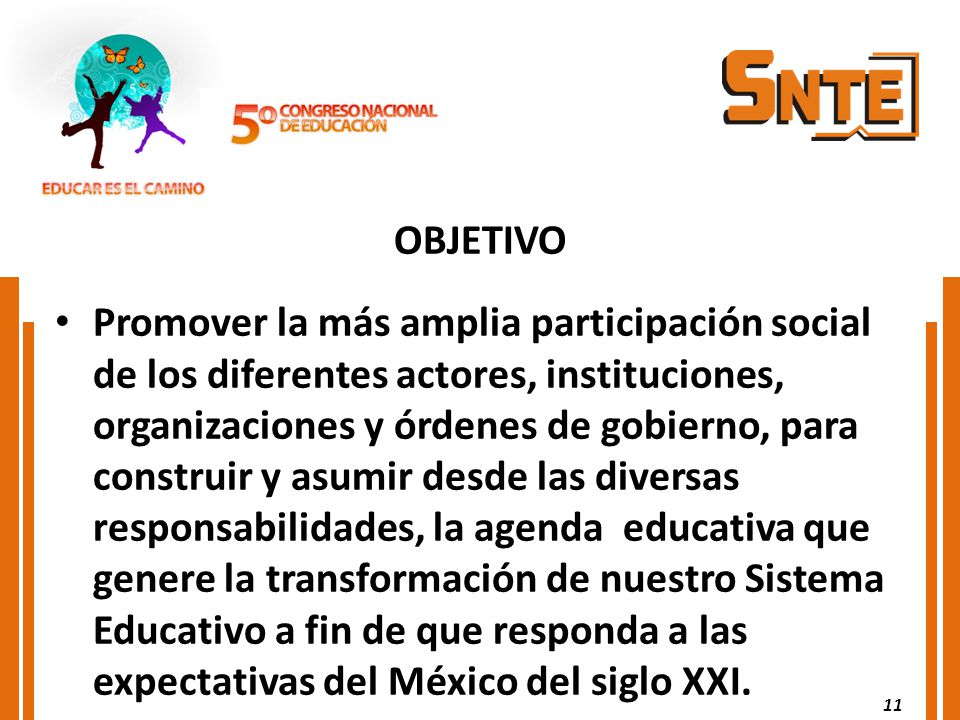 EDUCAR ES EL CAMINO

5º CONGRESO NACIONAL DE EDUCACIÓN

SNTE

OBJETIVO

• Promover la más amplia participación social de los diferentes actores, instituciones, organizaciones y órdenes de gobierno, para construir y asumir desde las diversas responsabilidades, la agenda educativa que genere la transformación de nuestro Sistema Educativo a fin de que responda a las expectativas del México del siglo XXI.

11